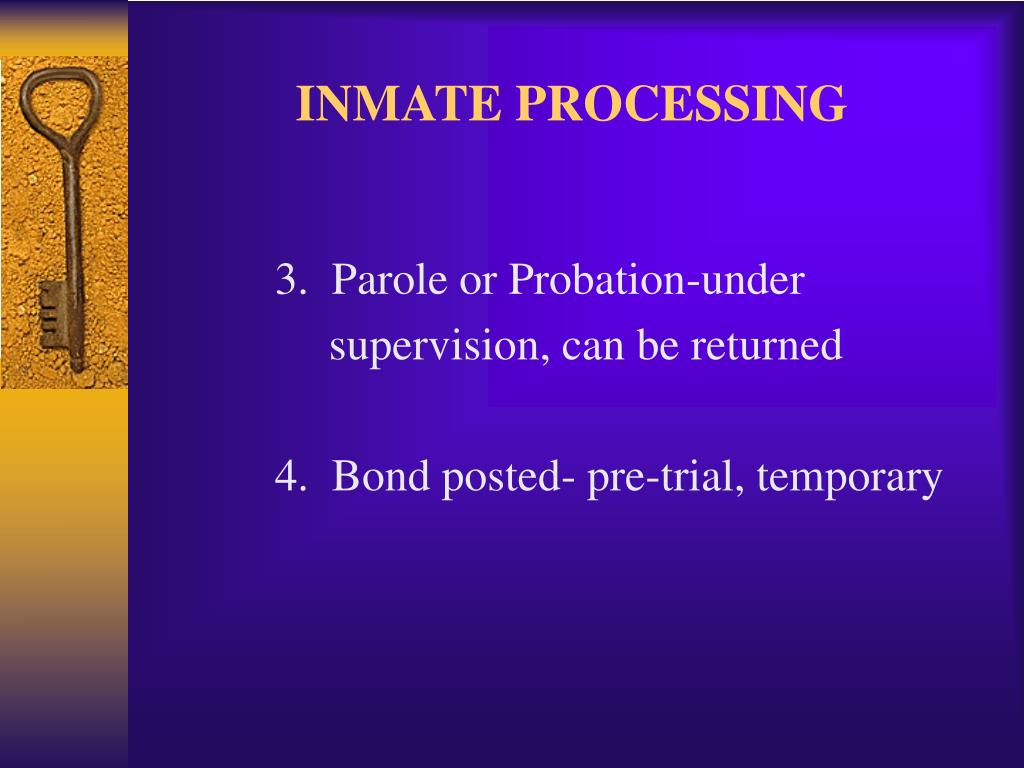 INMATE PROCESSING

3. Parole or Probation-under supervision, can be returned

4. Bond posted- pre-trial, temporary